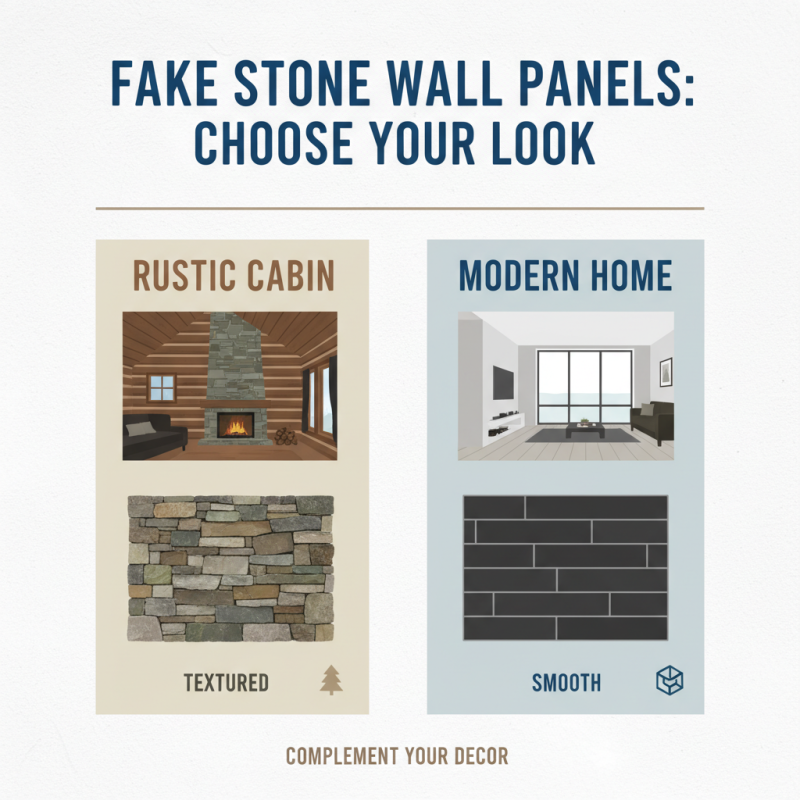 FAKE STONE WALL PANELS: CHOOSE YOUR LOOK

RUSTIC CABIN

TEXTURED

MODERN HOME

SMOOTH

COMPLEMENT YOUR DECOR